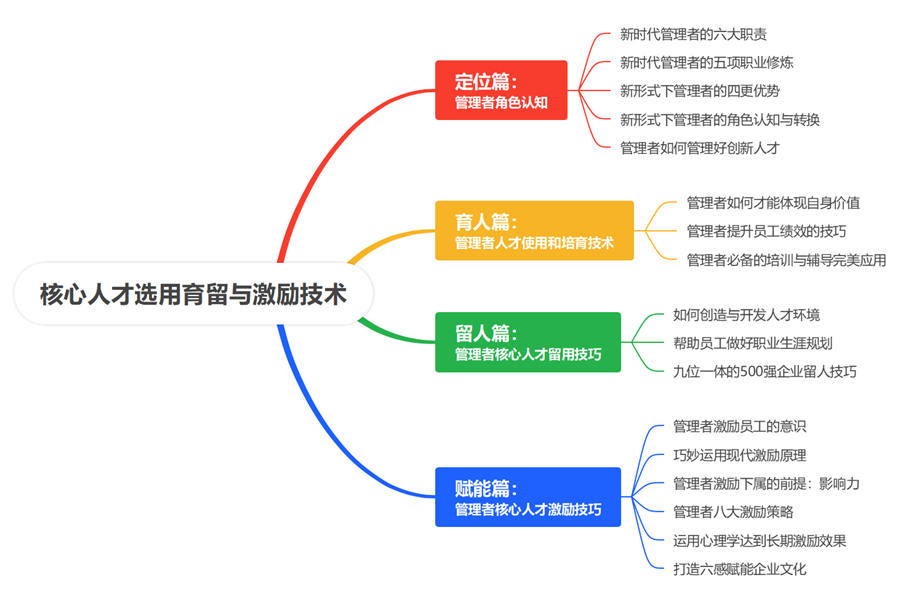 核心人才选用育留与激励技术

定位篇：
管理者角色认知

新时代管理者的六大职责
新时代管理者的五项职业修炼
新形式下管理者的四更优势
新形式下管理者的角色认知与转换
管理者如何管理好创新人才

育人篇：
管理者人才使用和培育技术

管理者如何才能体现自身价值
管理者提升员工绩效的技巧
管理者必备的培训与辅导完美应用

留人篇：
管理者核心人才留用技巧

如何创造与开发人才环境
帮助员工做好职业生涯规划
九位一体的500强企业留人技巧

赋能篇：
管理者核心人才激励技巧

管理者激励员工的意识
巧妙运用现代激励原理
管理者激励下属的前提：影响力
管理者八大激励策略
运用心理学达到长期激励效果
打造六感赋能企业文化